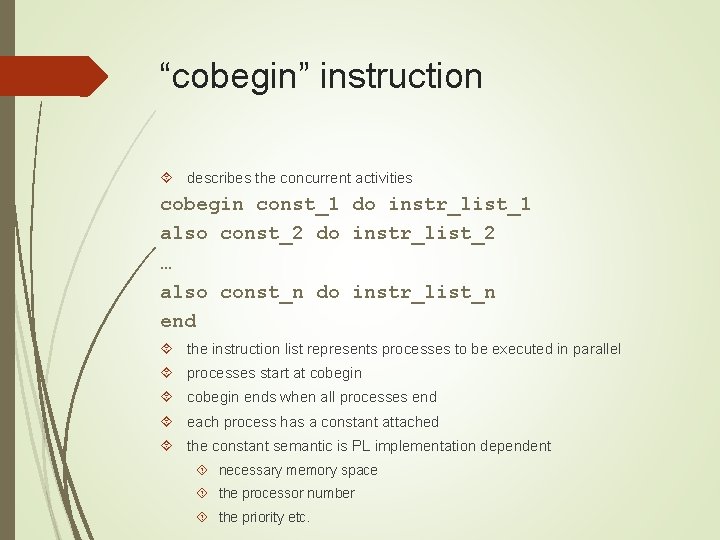 “cobegin” instruction

describes the concurrent activities

cobegin const_1 do instr_list_1
also const_2 do instr_list_2
…
also const_n do instr_list_n
end

the instruction list represents processes to be executed in parallel

processes start at cobegin

cobegin ends when all processes end

each process has a constant attached

the constant semantic is PL implementation dependent

necessary memory space

the processor number

the priority etc.